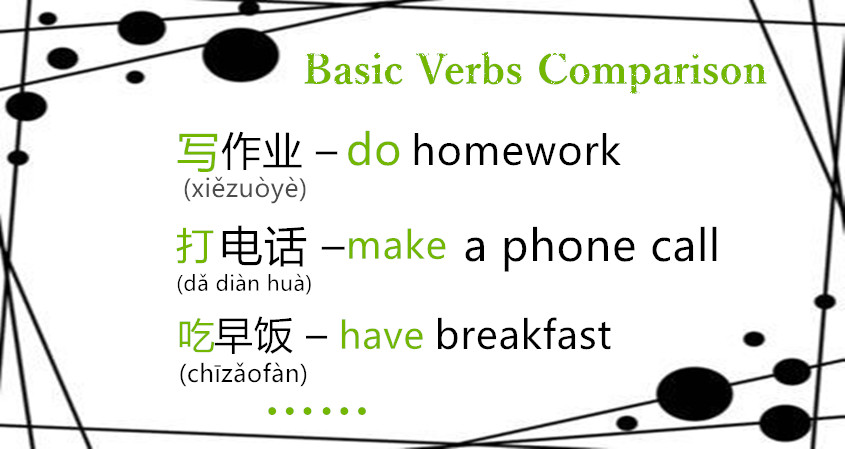 Basic Verbs Comparison

写作业 – do homework
(xiězuòyè)

打电话 –make a phone call
(dǎ diàn huà)

吃早饭 – have breakfast
(chīzǎofàn)

......